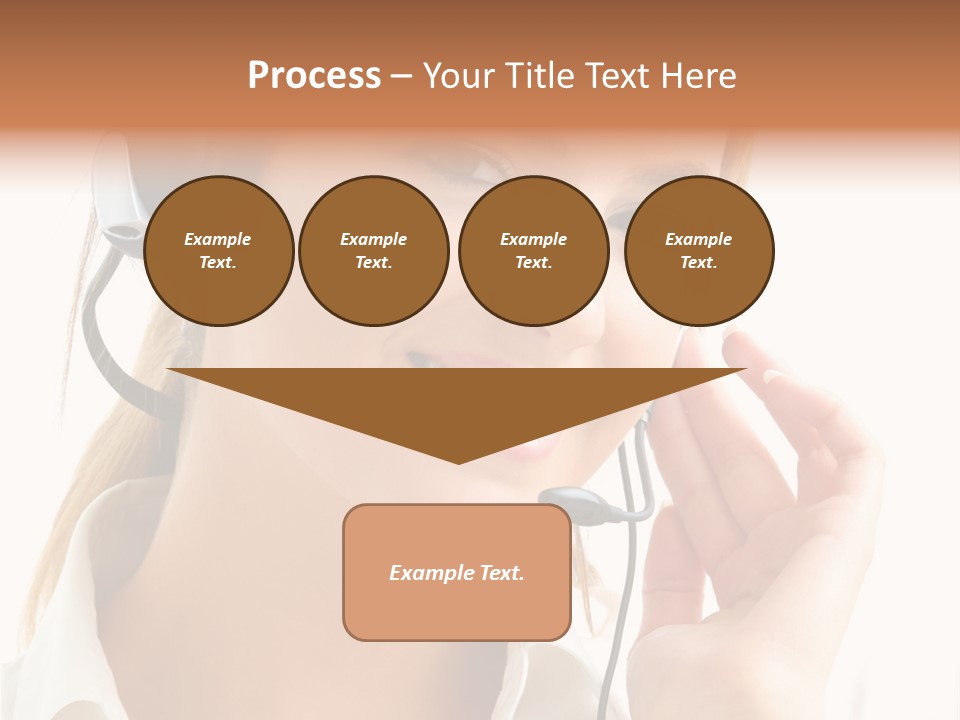 Process – Your Title Text Here

Example Text.

Example Text.

Example Text.

Example Text.

Example Text.